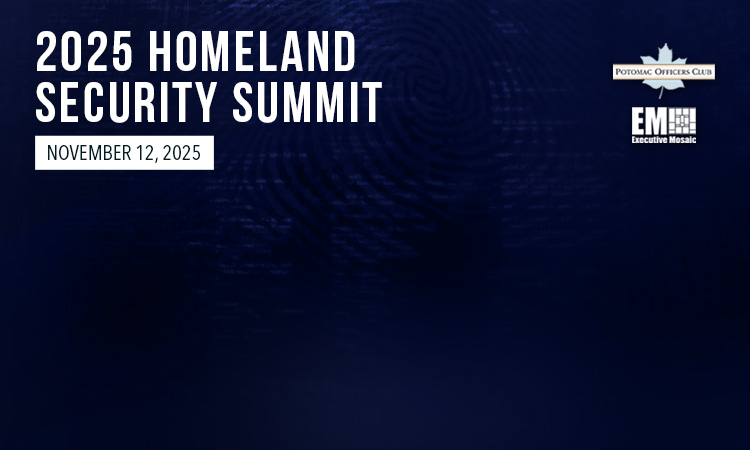 2025 HOMELAND SECURITY SUMMIT

NOVEMBER 12, 2025

POTOMAC OFFICERS CLUB

EM

Executive Mosaic